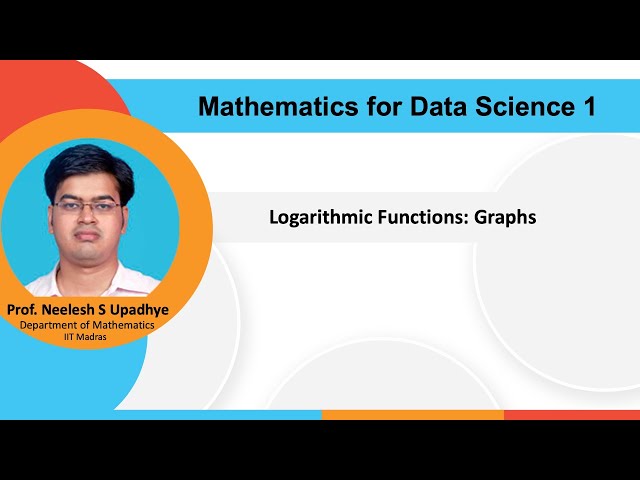 Mathematics for Data Science 1

Logarithmic Functions: Graphs

Prof. Neelesh S Upadhye
Department of Mathematics
IIT Madras